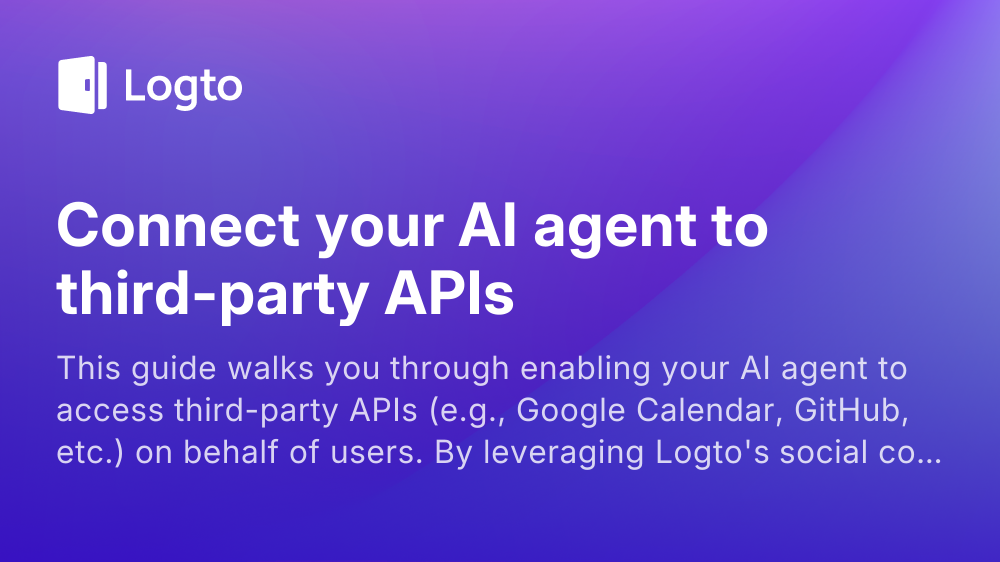 Logto

Connect your AI agent to third-party APIs

This guide walks you through enabling your AI agent to access third-party APIs (e.g., Google Calendar, GitHub, etc.) on behalf of users. By leveraging Logto's social co...